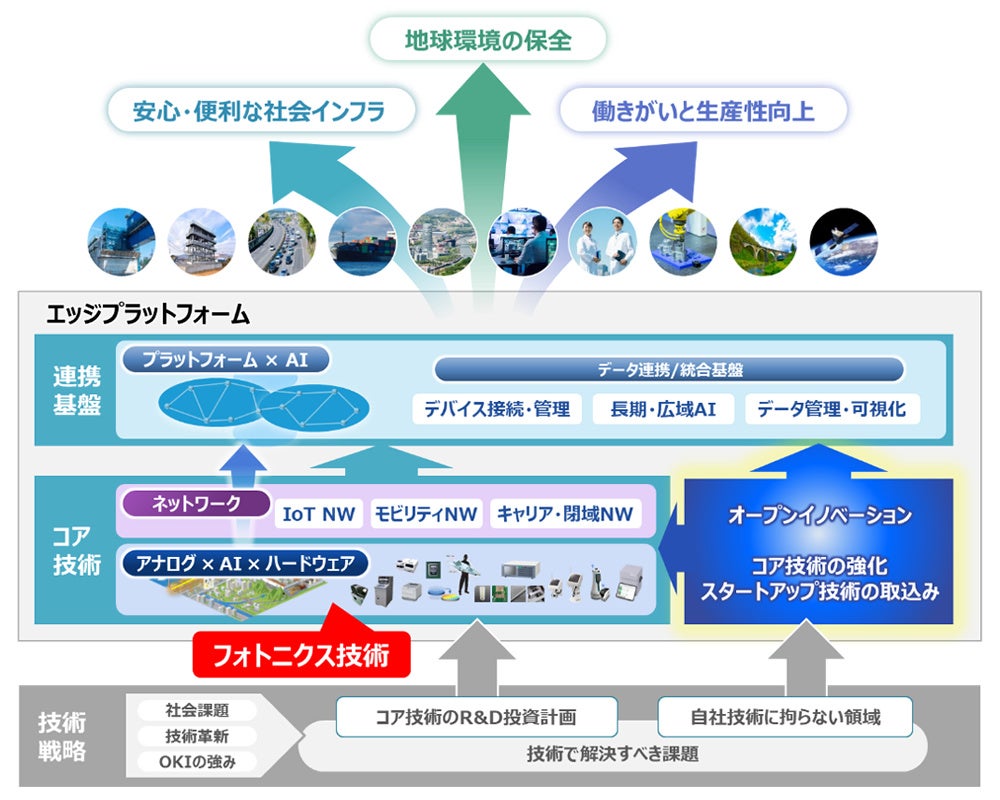 地球環境の保全

安心・便利な社会インフラ

働きがいと生産性向上

エッジプラットフォーム

連携基盤

プラットフォーム × AI

データ連携/統合基盤

デバイス接続・管理

長期・広域AI

データ管理・可視化

コア技術

ネットワーク

IoT NW

モビリティNW

キャリア・閉域NW

アナログ × AI × ハードウェア

オープンイノベーション

コア技術の強化
スタートアップ技術の取込み

フォトニクス技術

技術戦略

社会課題

技術革新

OKIの強み

コア技術のR&D投資計画

自社技術に拘らない領域

技術で解決すべき課題